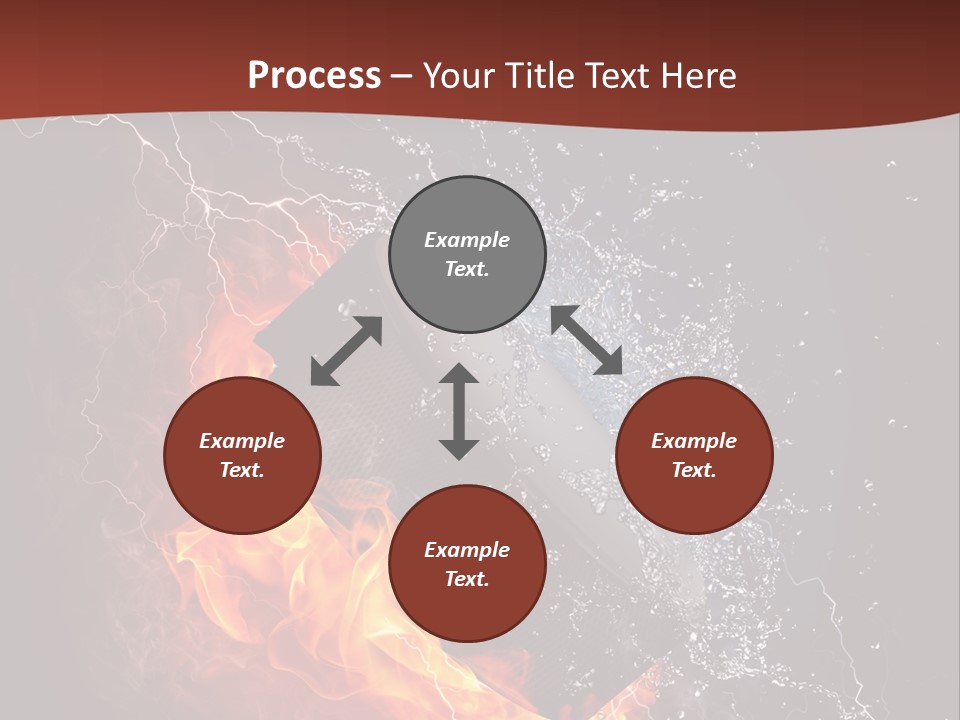 Process – Your Title Text Here

Example Text.

Example Text.

Example Text.

Example Text.